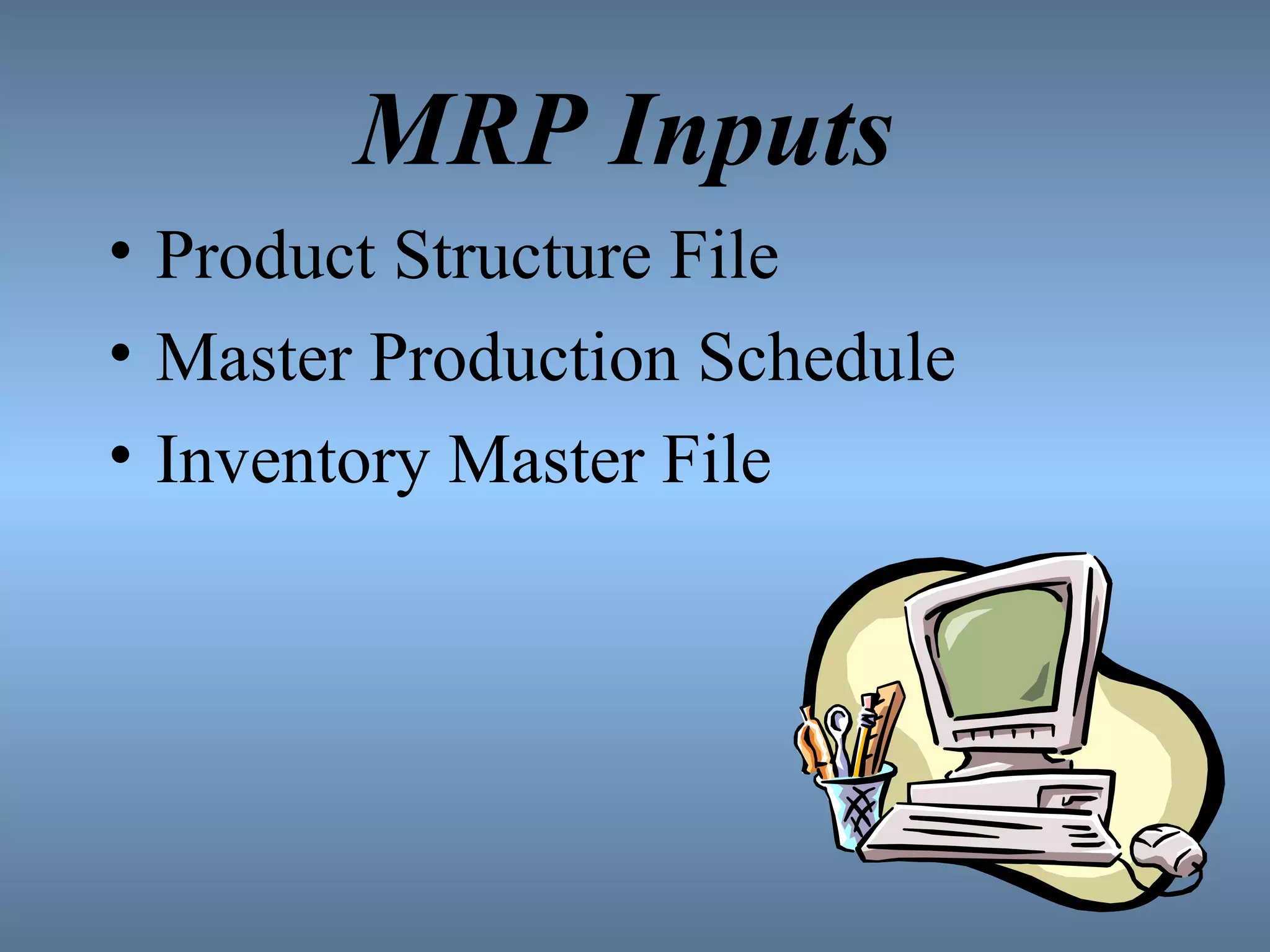 MRP Inputs

• Product Structure File
• Master Production Schedule
• Inventory Master File